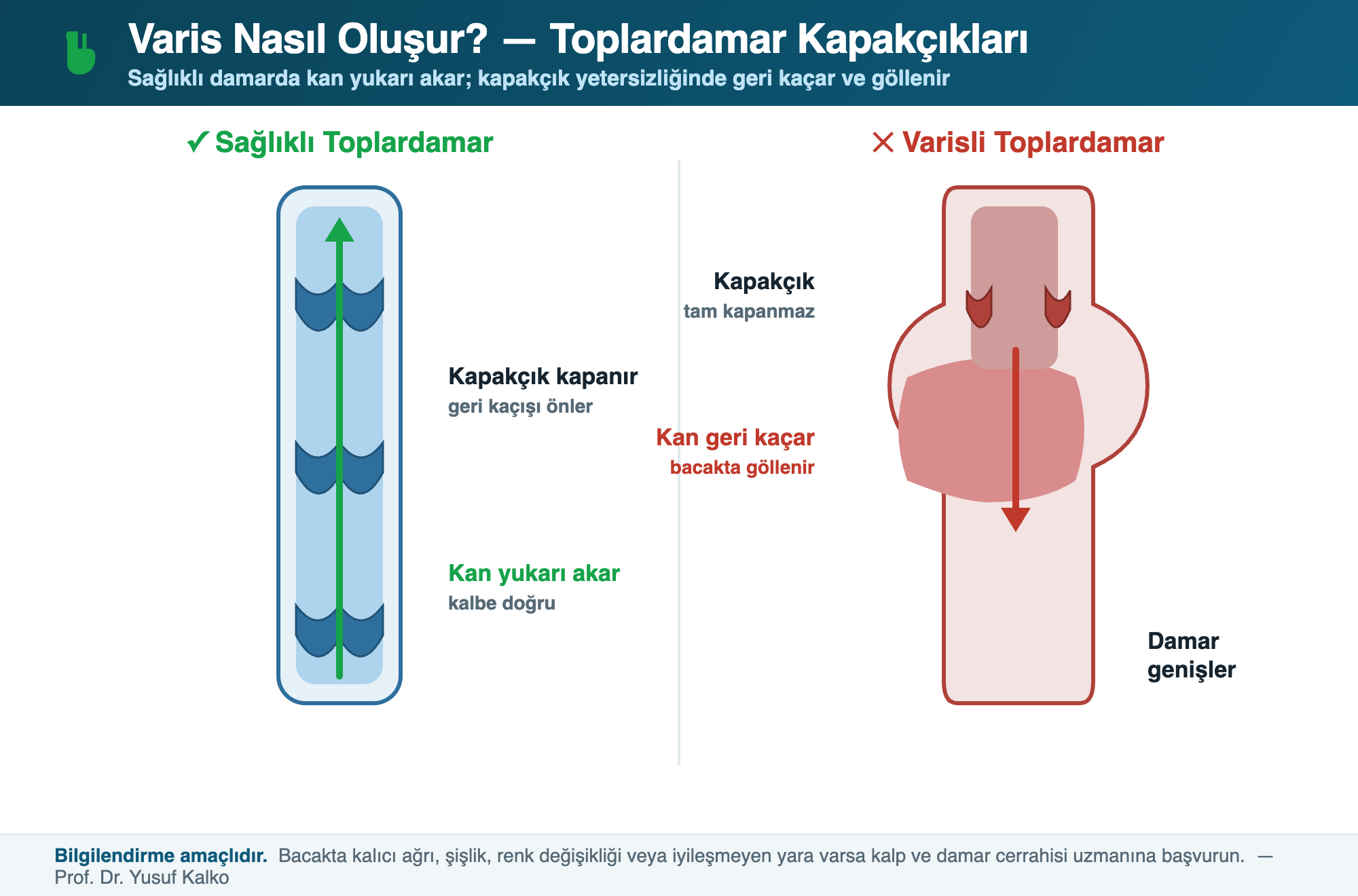 Varis Nasıl Oluşur? — Toplardamar Kapakçıkları

Sağlıklı damarda kan yukarı akar; kapakçık yetersizliğinde geri kaçar ve göllenir

✓ Sağlıklı Toplardamar

Kapakçık kapanır
geri kaçışı önler

Kan yukarı akar
kalbe doğru

✕ Varisli Toplardamar

Kapakçık
tam kapanmaz

Kan geri kaçar
bacakta göllenir

Damar
genişler

Bilgilendirme amaçlıdır. Bacakta kalıcı ağrı, şişlik, renk değişikliği veya iyileşmeyen yara varsa kalp ve damar cerrahisi uzmanına başvurun. — Prof. Dr. Yusuf Kalko